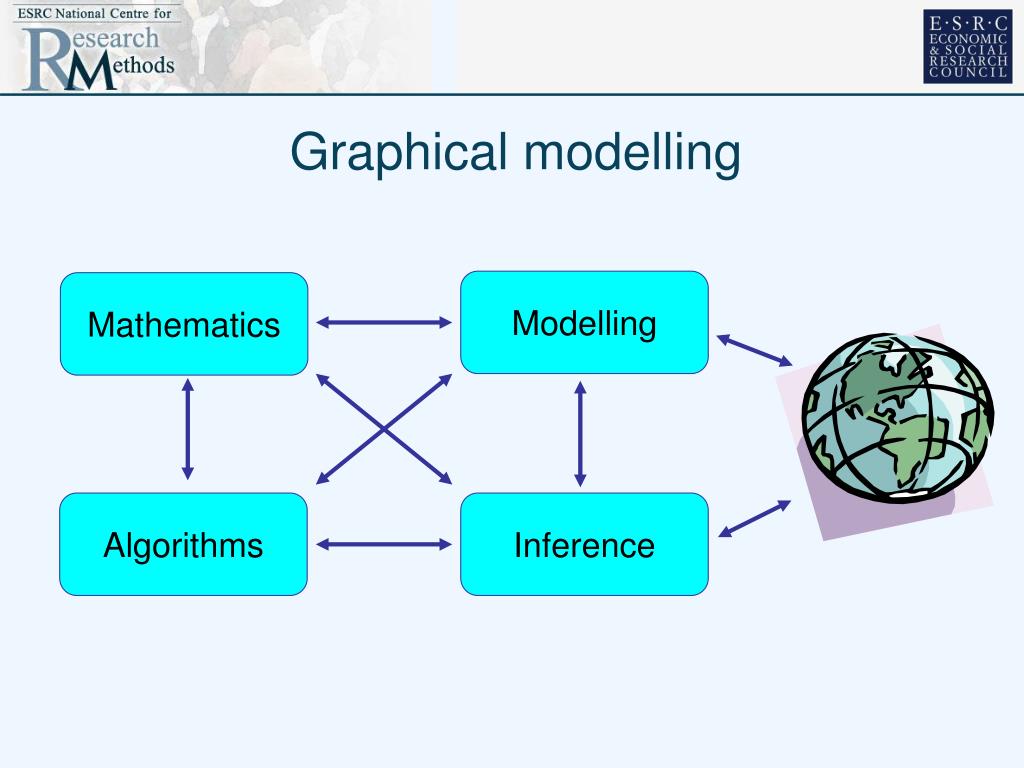 ESRC National Centre for
Research Methods

E·S·R·C
ECONOMIC
& SOCIAL
RESEARCH
COUNCIL

Graphical modelling

Mathematics

Modelling

Algorithms

Inference